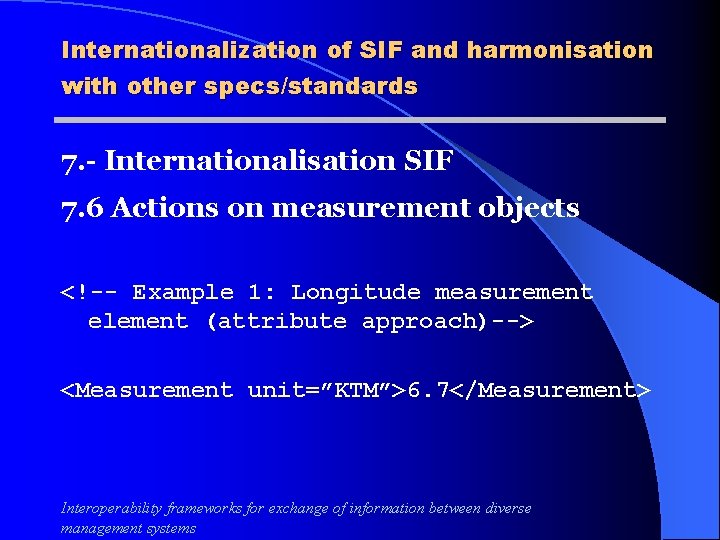 Internationalization of SIF and harmonisation with other specs/standards

7.- Internationalisation SIF

7.6 Actions on measurement objects

<!-- Example 1: Longitude measurement element (attribute approach)-->

<Measurement unit=”KTM”>6.7</Measurement>

Interoperability frameworks for exchange of information between diverse management systems